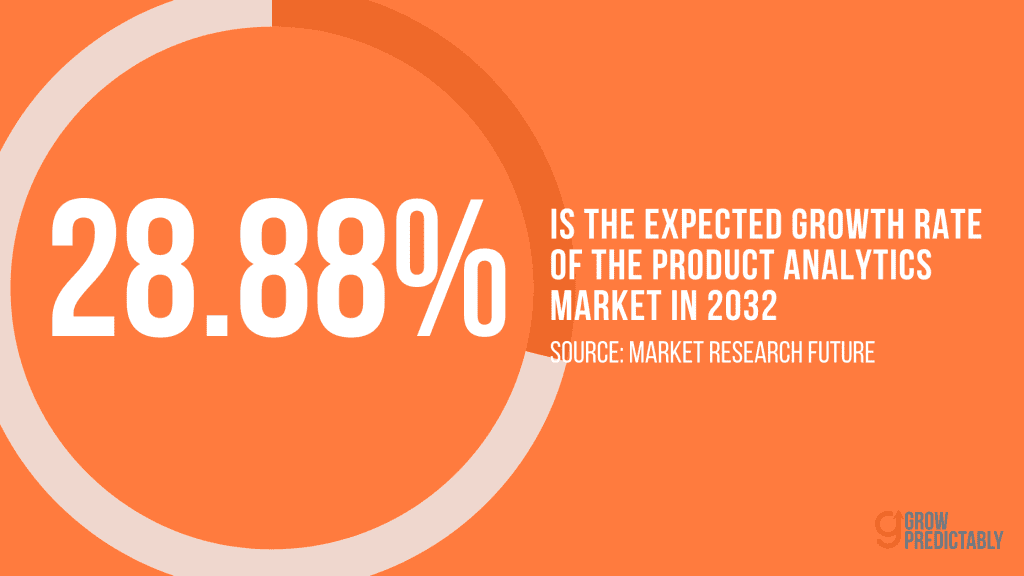 28.88%

IS THE EXPECTED GROWTH RATE OF THE PRODUCT ANALYTICS MARKET IN 2032

SOURCE: MARKET RESEARCH FUTURE

GROW PREDICTABLY